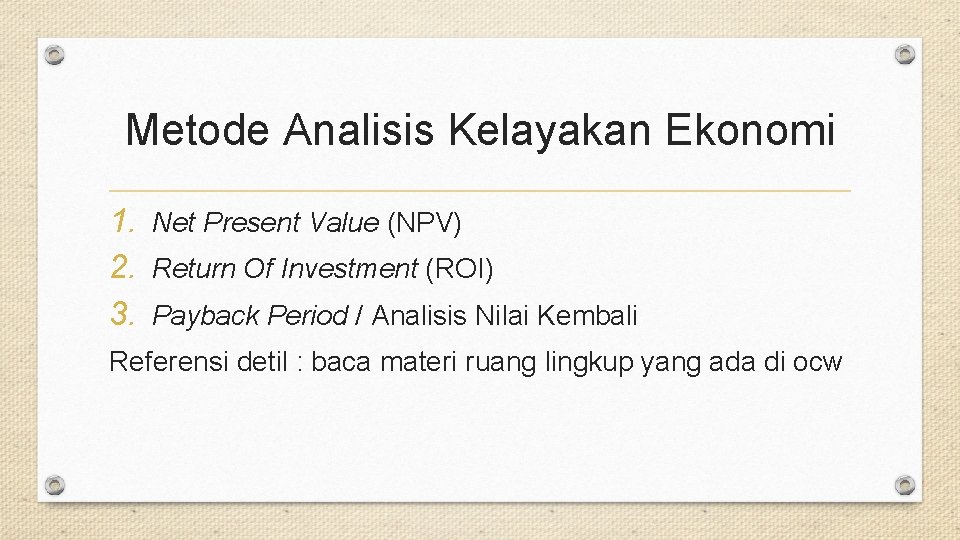 Metode Analisis Kelayakan Ekonomi

1. Net Present Value (NPV)
2. Return Of Investment (ROI)
3. Payback Period / Analisis Nilai Kembali

Referensi detil : baca materi ruang lingkup yang ada di ocw